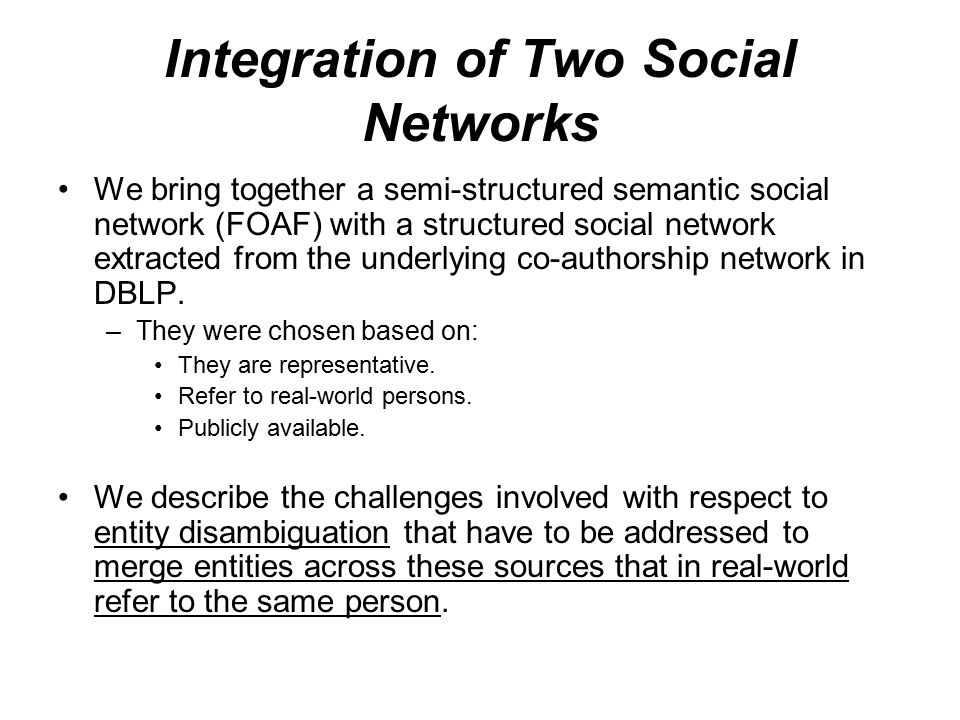 Integration of Two Social Networks

• We bring together a semi-structured semantic social network (FOAF) with a structured social network extracted from the underlying co-authorship network in DBLP.
– They were chosen based on:
• They are representative.
• Refer to real-world persons.
• Publicly available.

• We describe the challenges involved with respect to entity disambiguation that have to be addressed to merge entities across these sources that in real-world refer to the same person.